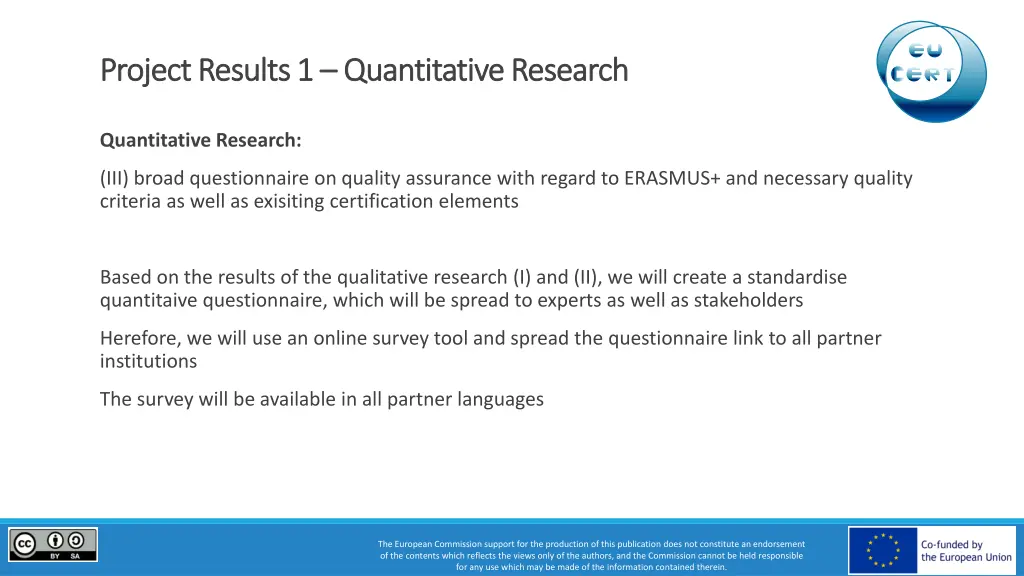 Project Results 1 – Quantitative Research

EU CERT

Quantitative Research:

(III) broad questionnaire on quality assurance with regard to ERASMUS+ and necessary quality criteria as well as exisiting certification elements

Based on the results of the qualitative research (I) and (II), we will create a standardise quantitaive questionnaire, which will be spread to experts as well as stakeholders

Herefore, we will use an online survey tool and spread the questionnaire link to all partner institutions

The survey will be available in all partner languages

BY SA

The European Commission support for the production of this publication does not constitute an endorsement of the contents which reflects the views only of the authors, and the Commission cannot be held responsible for any use which may be made of the information contained therein.

Co-funded by the European Union